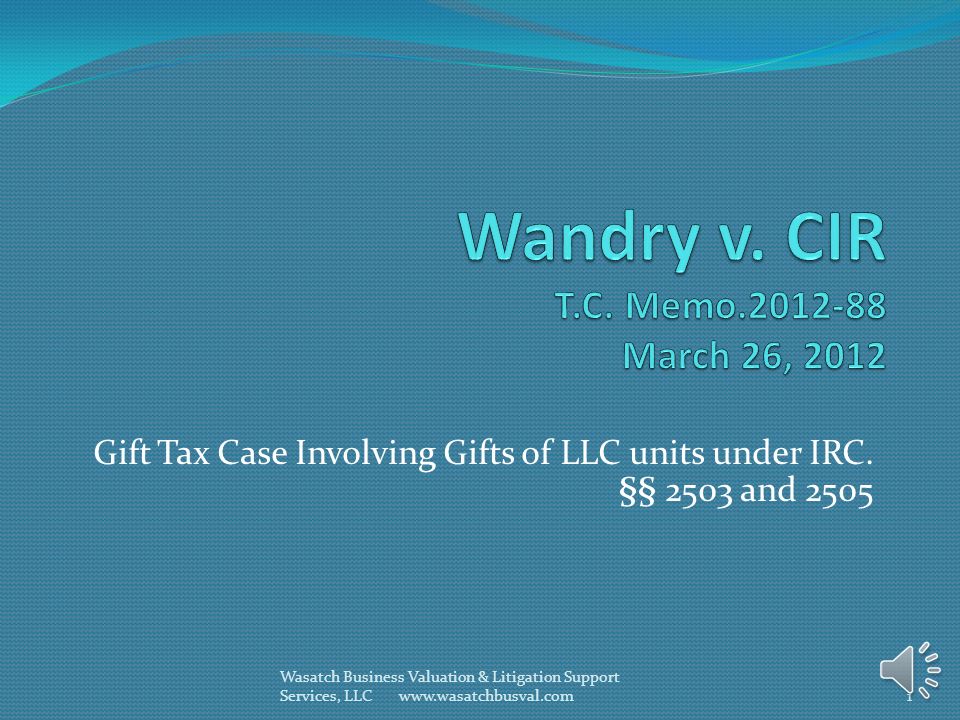 Wandry v. CIR
T.C. Memo.2012-88
March 26, 2012

Gift Tax Case Involving Gifts of LLC units under IRC. §§ 2503 and 2505

Wasatch Business Valuation & Litigation Support Services, LLC www.wasatchbusval.com

1